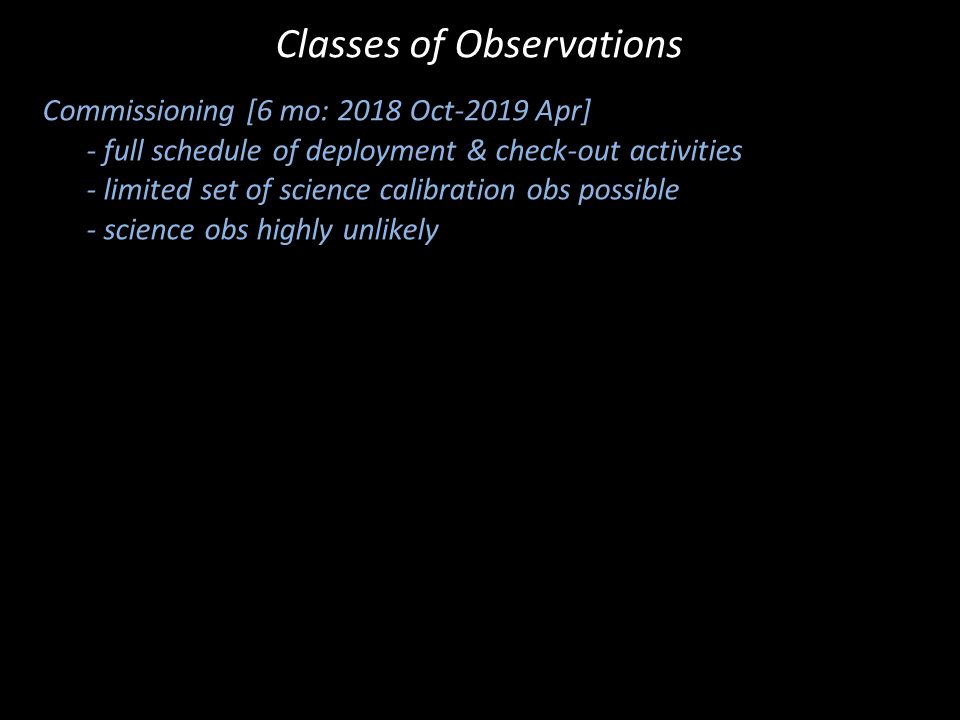 Classes of Observations

Commissioning [6 mo: 2018 Oct-2019 Apr]
- full schedule of deployment & check-out activities
- limited set of science calibration obs possible
- science obs highly unlikely